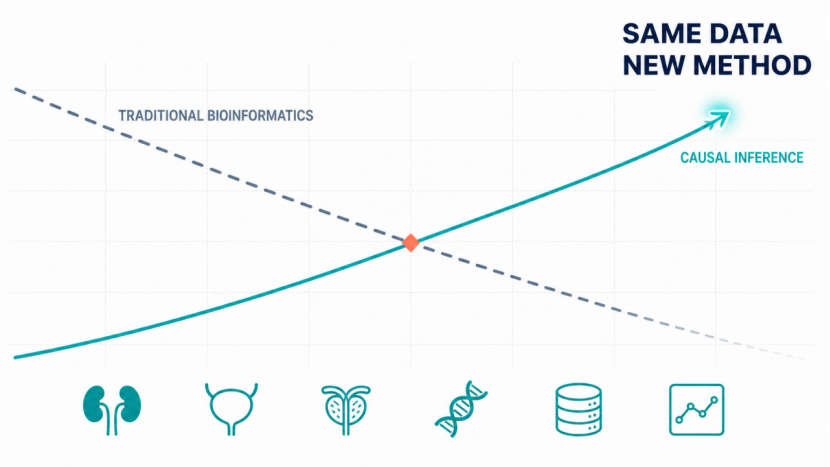 SAME DATA
NEW METHOD

TRADITIONAL BIOINFORMATICS

CAUSAL INFERENCE